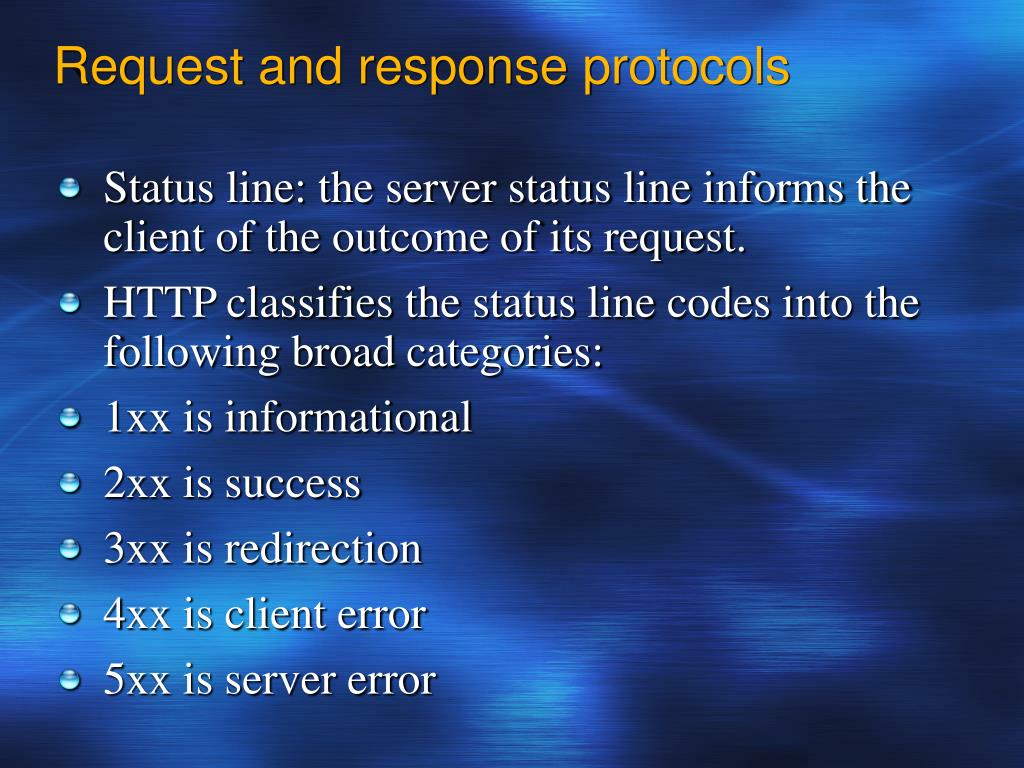 Request and response protocols

Status line: the server status line informs the client of the outcome of its request.

HTTP classifies the status line codes into the following broad categories:

1xx is informational

2xx is success

3xx is redirection

4xx is client error

5xx is server error